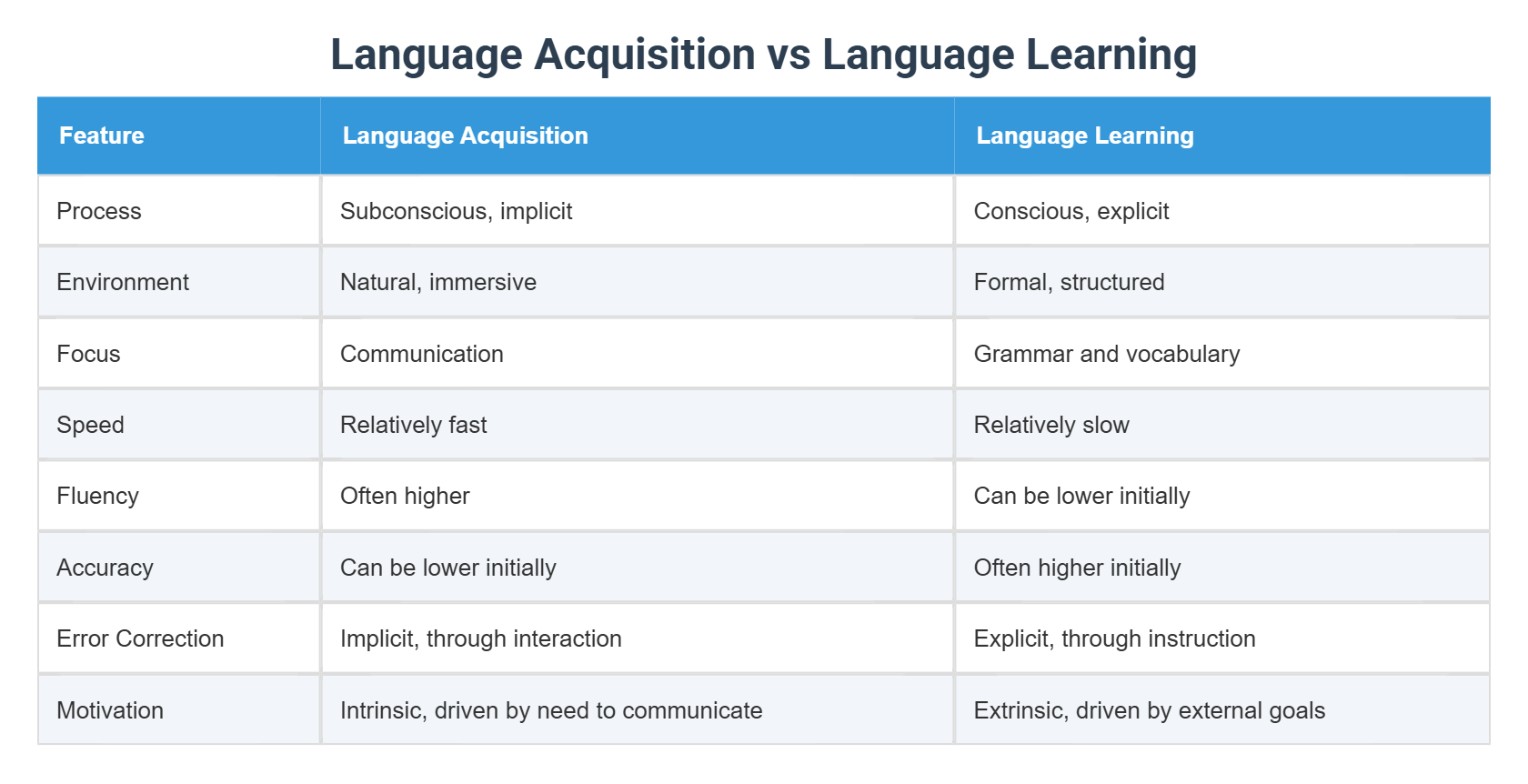 Language Acquisition vs Language Learning

| Feature | Language Acquisition | Language Learning |
|---|---|---|
| Process | Subconscious, implicit | Conscious, explicit |
| Environment | Natural, immersive | Formal, structured |
| Focus | Communication | Grammar and vocabulary |
| Speed | Relatively fast | Relatively slow |
| Fluency | Often higher | Can be lower initially |
| Accuracy | Can be lower initially | Often higher initially |
| Error Correction | Implicit, through interaction | Explicit, through instruction |
| Motivation | Intrinsic, driven by need to communicate | Extrinsic, driven by external goals |